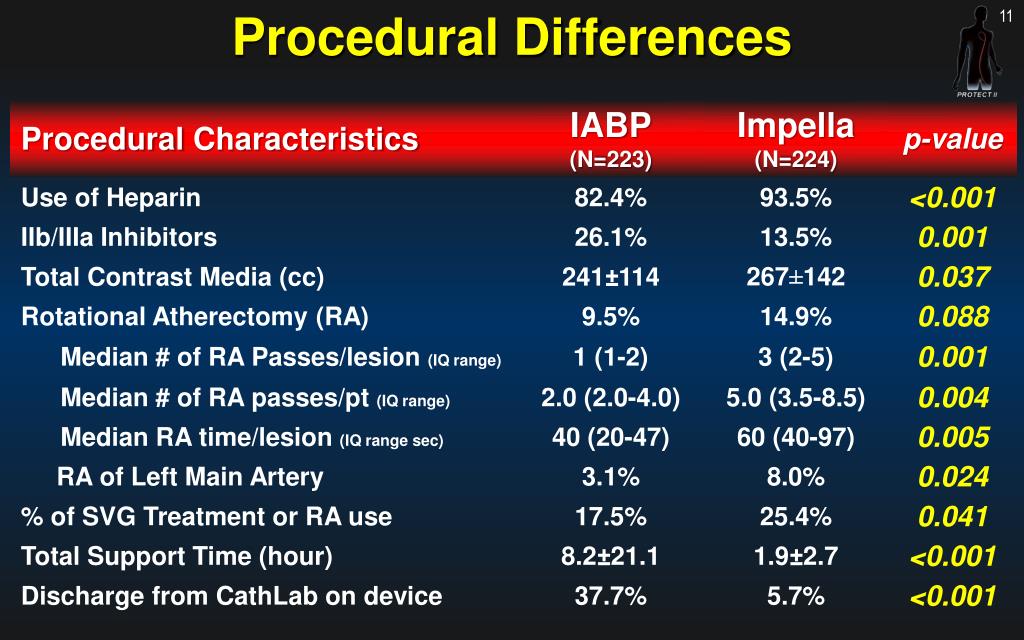 11

Procedural Differences

PROTECT II

| Procedural Characteristics | IABP (N=223) | Impella (N=224) | p-value |
|---|---|---|---|
| Use of Heparin | 82.4% | 93.5% | <0.001 |
| IIb/IIIa Inhibitors | 26.1% | 13.5% | 0.001 |
| Total Contrast Media (cc) | 241±114 | 267±142 | 0.037 |
| Rotational Atherectomy (RA) | 9.5% | 14.9% | 0.088 |
| Median # of RA Passes/lesion (IQ range) | 1 (1-2) | 3 (2-5) | 0.001 |
| Median # of RA passes/pt (IQ range) | 2.0 (2.0-4.0) | 5.0 (3.5-8.5) | 0.004 |
| Median RA time/lesion (IQ range sec) | 40 (20-47) | 60 (40-97) | 0.005 |
| RA of Left Main Artery | 3.1% | 8.0% | 0.024 |
| % of SVG Treatment or RA use | 17.5% | 25.4% | 0.041 |
| Total Support Time (hour) | 8.2±21.1 | 1.9±2.7 | <0.001 |
| Discharge from CathLab on device | 37.7% | 5.7% | <0.001 |